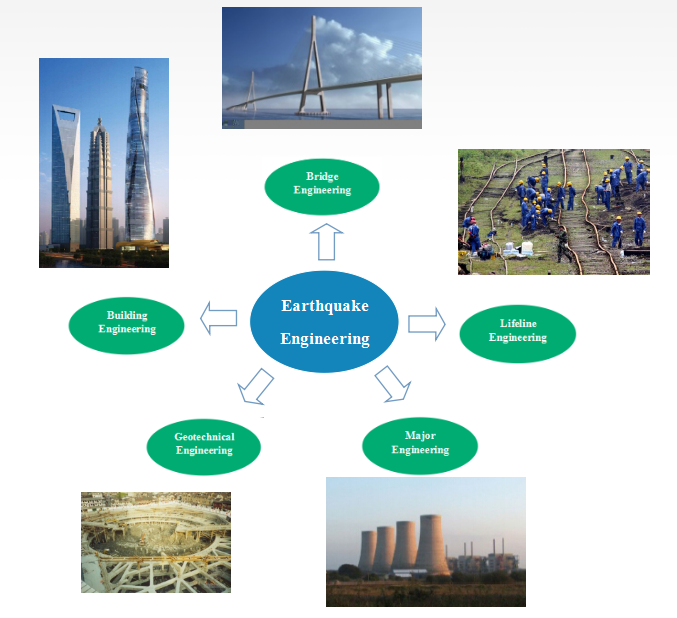 Bridge Engineering

Building Engineering

Earthquake Engineering

Lifeline Engineering

Geotechnical Engineering

Major Engineering